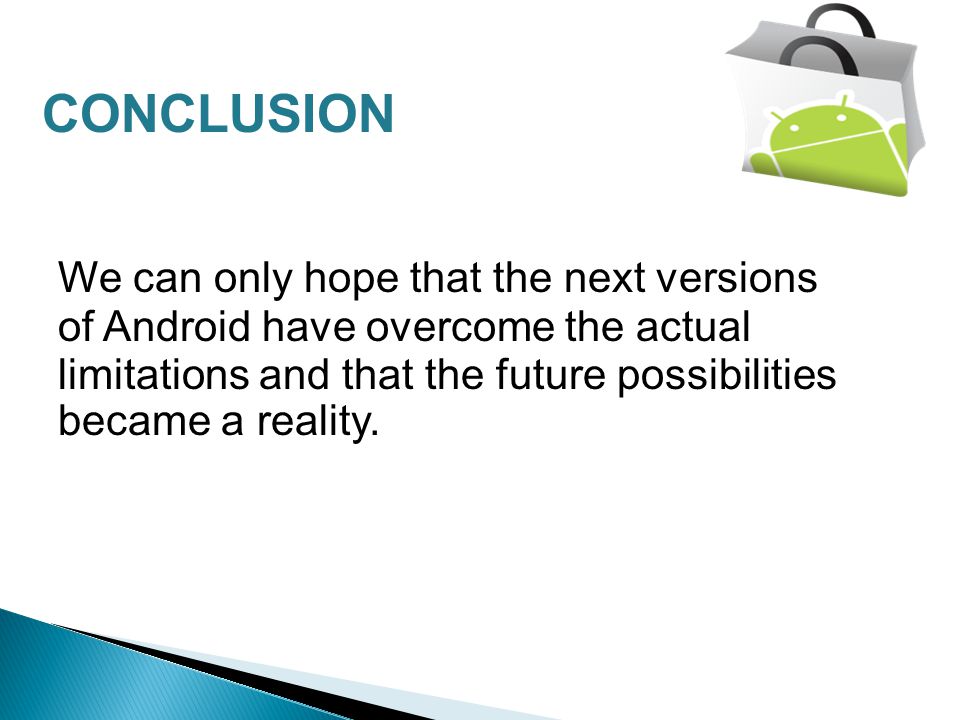 CONCLUSION

We can only hope that the next versions of Android have overcome the actual limitations and that the future possibilities became a reality.